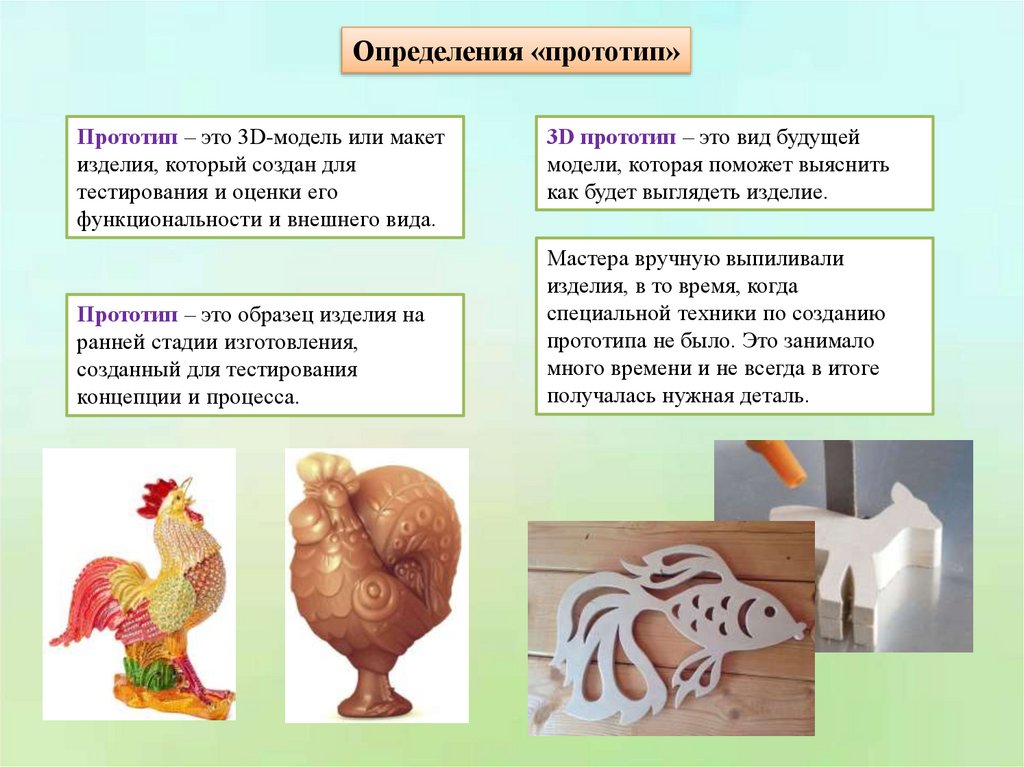 Определения «прототип»

Прототип – это 3D-модель или макет изделия, который создан для тестирования и оценки его функциональности и внешнего вида.

Прототип – это образец изделия на ранней стадии изготовления, созданный для тестирования концепции и процесса.

3D прототип – это вид будущей модели, которая поможет выяснить как будет выглядеть изделие.

Мастера вручную выпиливали изделия, в то время, когда специальной техники по созданию прототипа не было. Это занимало много времени и не всегда в итоге получалась нужная деталь.